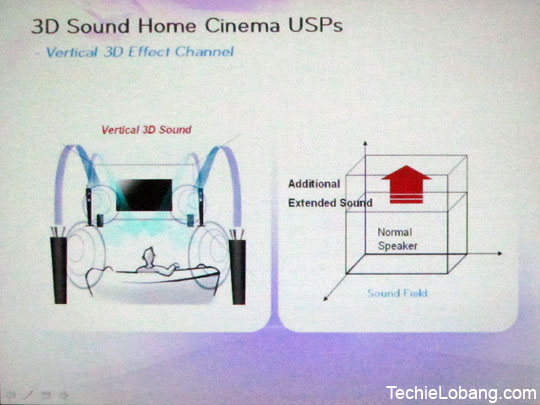 3D Sound Home Cinema USPs
- Vertical 3D Effect Channel

Vertical 3D Sound

Additional
Extended Sound

Normal
Speaker

Sound Field

TechieLobang.com